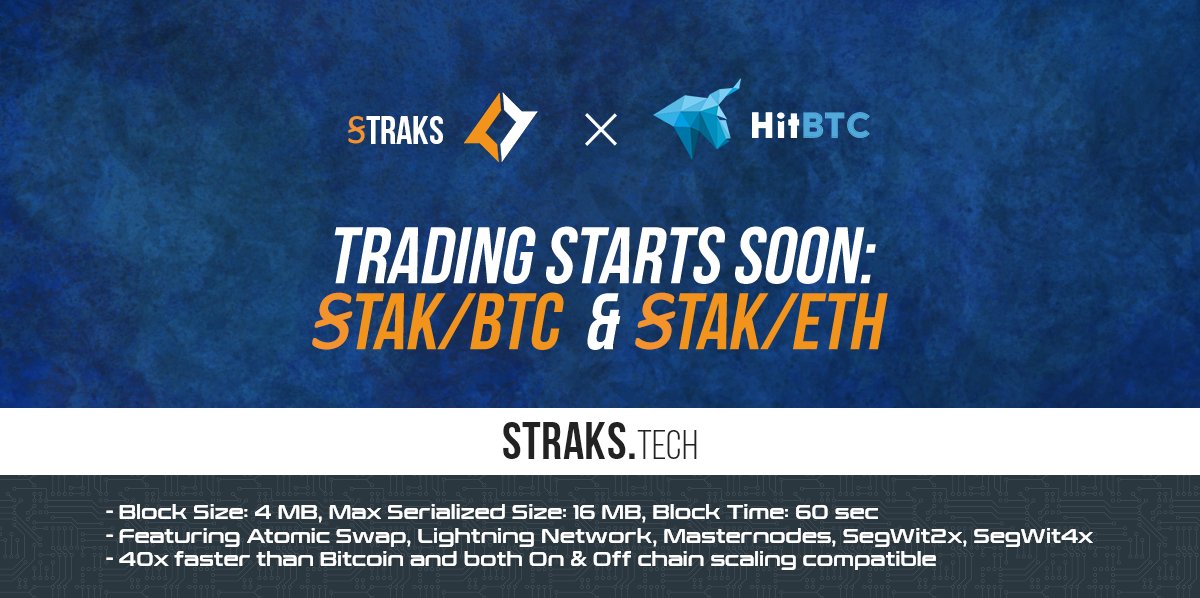 STRAKS × HitBTC

TRADING STARTS SOON:
STAK/BTC & STAK/ETH

STRAKS.TECH

- Block Size: 4 MB, Max Serialized Size: 16 MB, Block Time: 60 sec
- Featuring Atomic Swap, Lightning Network, Masternodes, SegWit2x, SegWit4x
- 40x faster than Bitcoin and both On & Off chain scaling compatible